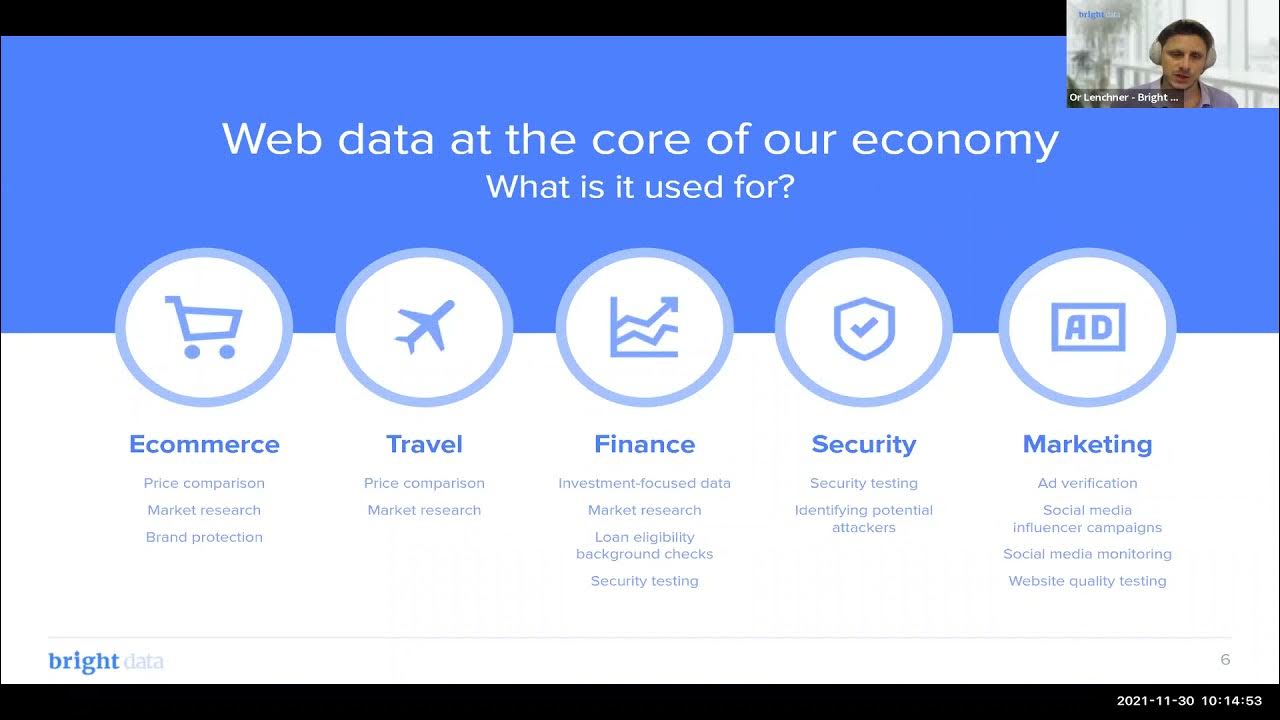 bright data

Or Lenchner - Bright ...

Web data at the core of our economy
What is it used for?

AD

Ecommerce

Price comparison

Market research

Brand protection

Travel

Price comparison

Market research

Finance

Investment-focused data

Market research

Loan eligibility background checks

Security testing

Security

Security testing

Identifying potential attackers

Marketing

Ad verification

Social media influencer campaigns

Social media monitoring

Website quality testing

bright data

6

2021-11-30 10:14:53